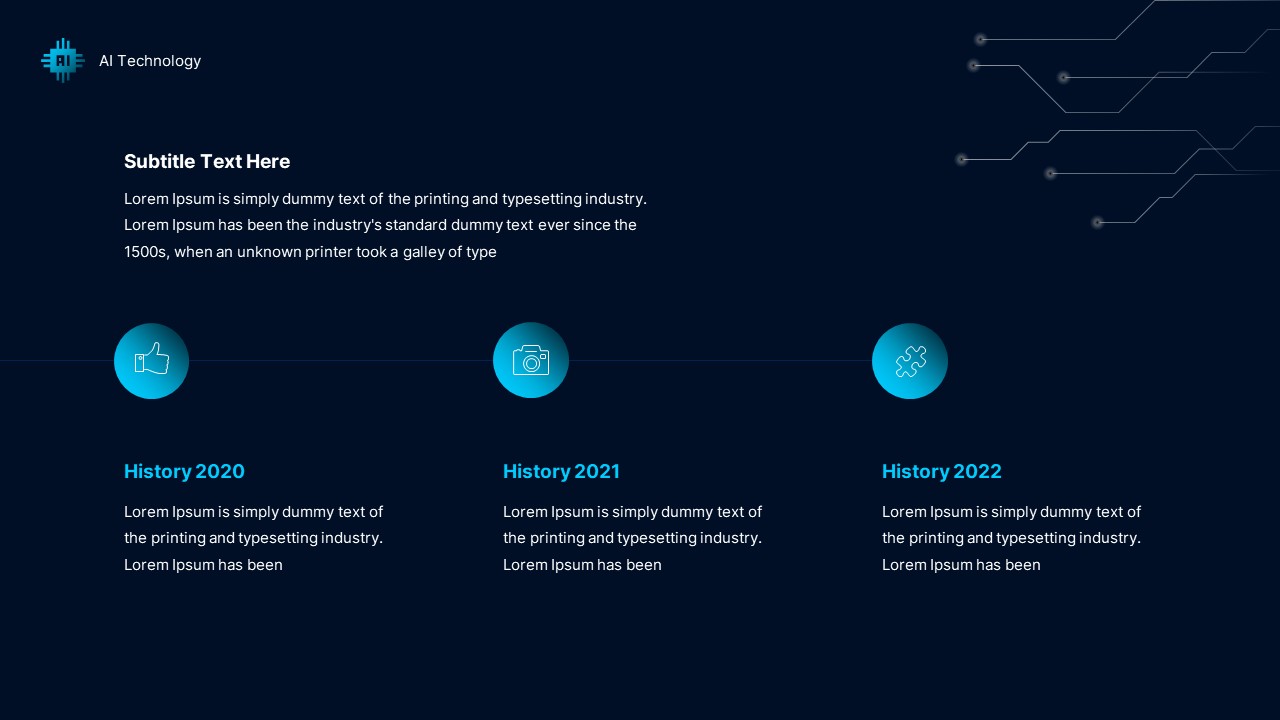 AI

AI Technology

Subtitle Text Here

Lorem Ipsum is simply dummy text of the printing and typesetting industry. Lorem Ipsum has been the industry's standard dummy text ever since the 1500s, when an unknown printer took a galley of type

History 2020

Lorem Ipsum is simply dummy text of the printing and typesetting industry. Lorem Ipsum has been

History 2021

Lorem Ipsum is simply dummy text of the printing and typesetting industry. Lorem Ipsum has been

History 2022

Lorem Ipsum is simply dummy text of the printing and typesetting industry. Lorem Ipsum has been